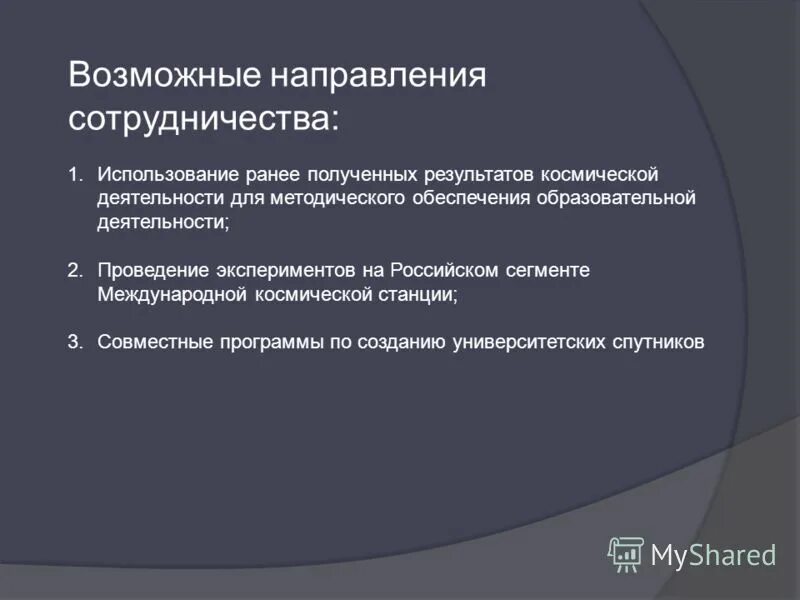 Возможные направления сотрудничества:

1. Использование ранее полученных результатов космической деятельности для методического обеспечения образовательной деятельности;

2. Проведение экспериментов на Российском сегменте Международной космической станции;

3. Совместные программы по созданию университетских спутников

MyShared